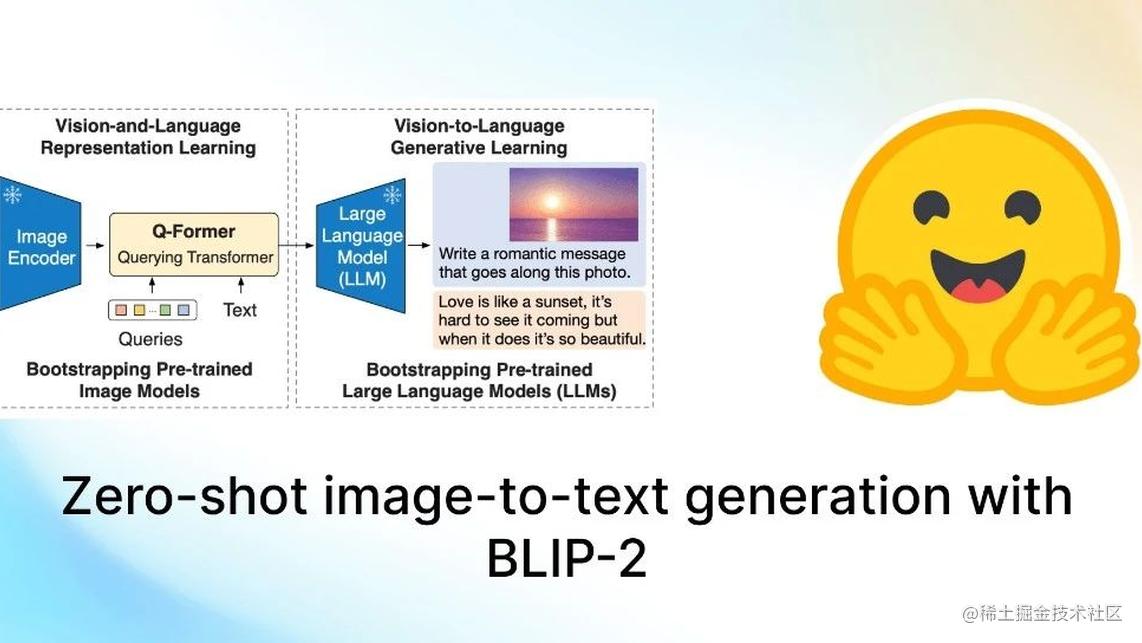 Vision-and-Language Representation Learning

Image Encoder

Q-Former
Querying Transformer

Queries

Text

Bootstrapping Pre-trained Image Models

Vision-to-Language Generative Learning

Large Language Model (LLM)

Write a romantic message that goes along this photo.

Love is like a sunset, it's hard to see it coming but when it does it's so beautiful.

Bootstrapping Pre-trained Large Language Models (LLMs)

Zero-shot image-to-text generation with BLIP-2

@稀土掘金技术社区